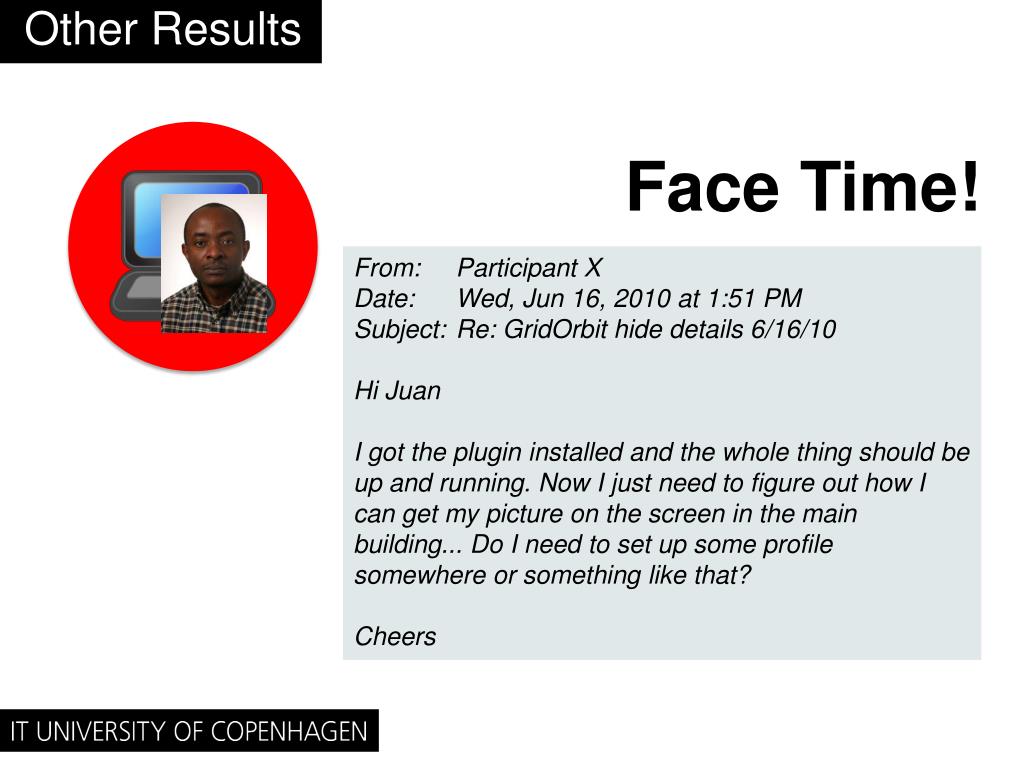 Other Results

Face Time!

From: Participant X
Date: Wed, Jun 16, 2010 at 1:51 PM
Subject: Re: GridOrbit hide details 6/16/10

Hi Juan

I got the plugin installed and the whole thing should be up and running. Now I just need to figure out how I can get my picture on the screen in the main building... Do I need to set up some profile somewhere or something like that?

Cheers

IT UNIVERSITY OF COPENHAGEN